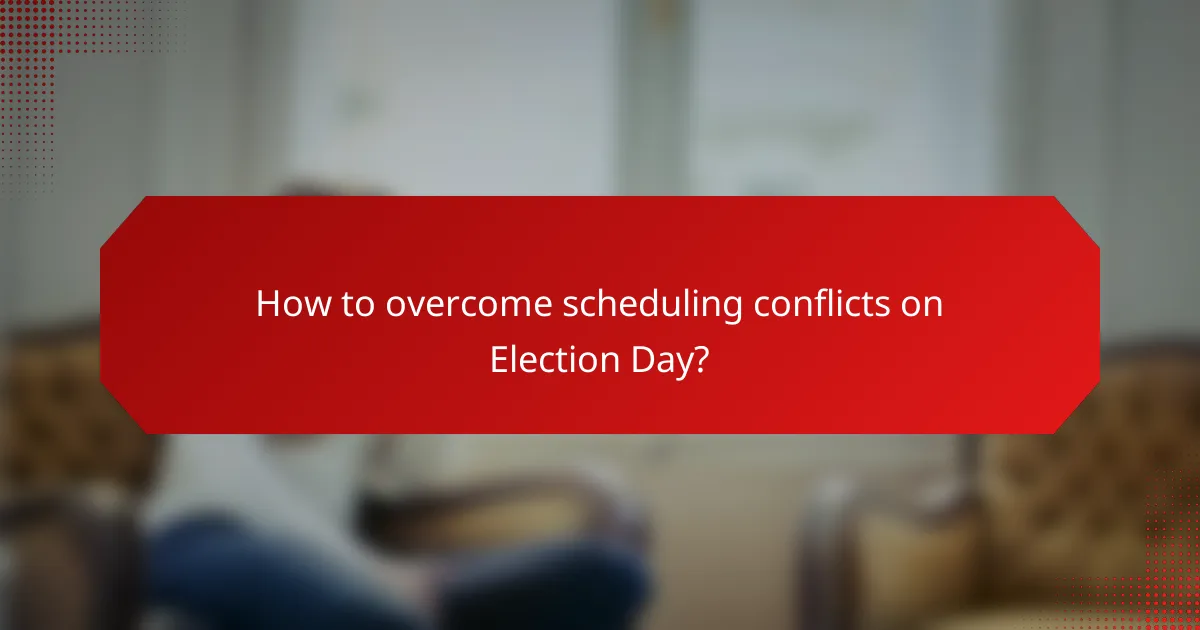 How to overcome scheduling conflicts on Election Day?